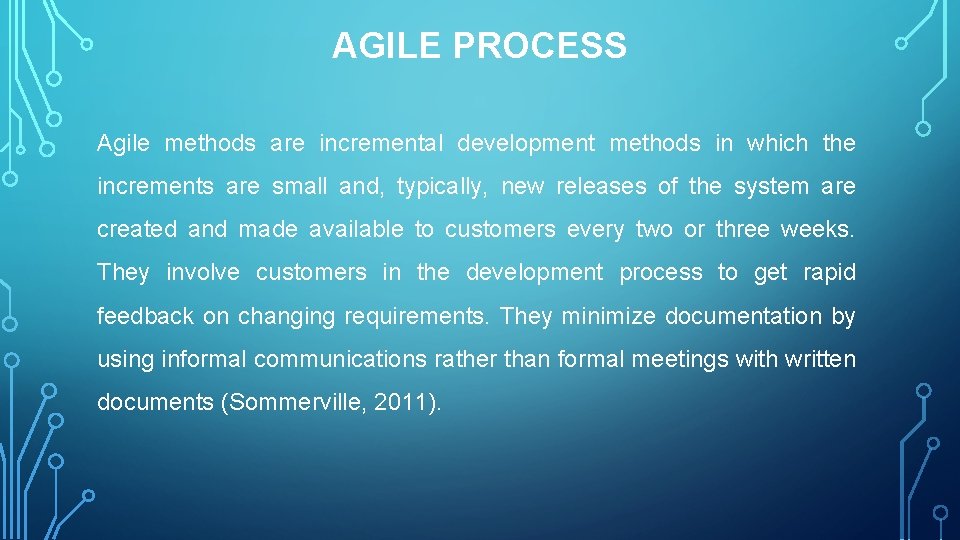 AGILE PROCESS

Agile methods are incremental development methods in which the increments are small and, typically, new releases of the system are created and made available to customers every two or three weeks. They involve customers in the development process to get rapid feedback on changing requirements. They minimize documentation by using informal communications rather than formal meetings with written documents (Sommerville, 2011).